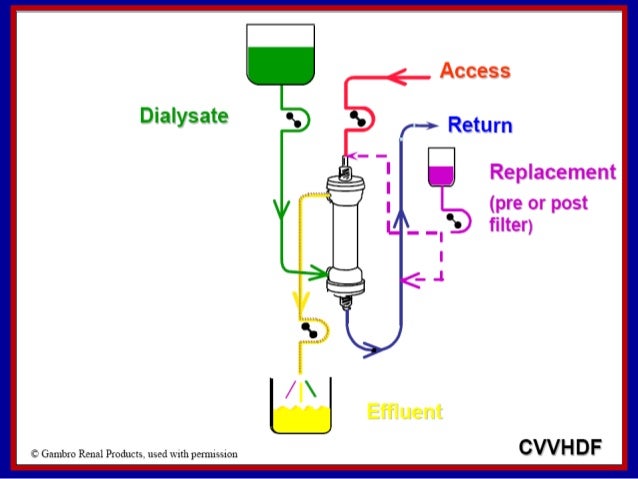 Access

Dialysate

Return

Replacement
(pre or post filter)

Effluent

© Gambro Renal Products, used with permission

CVVHDF